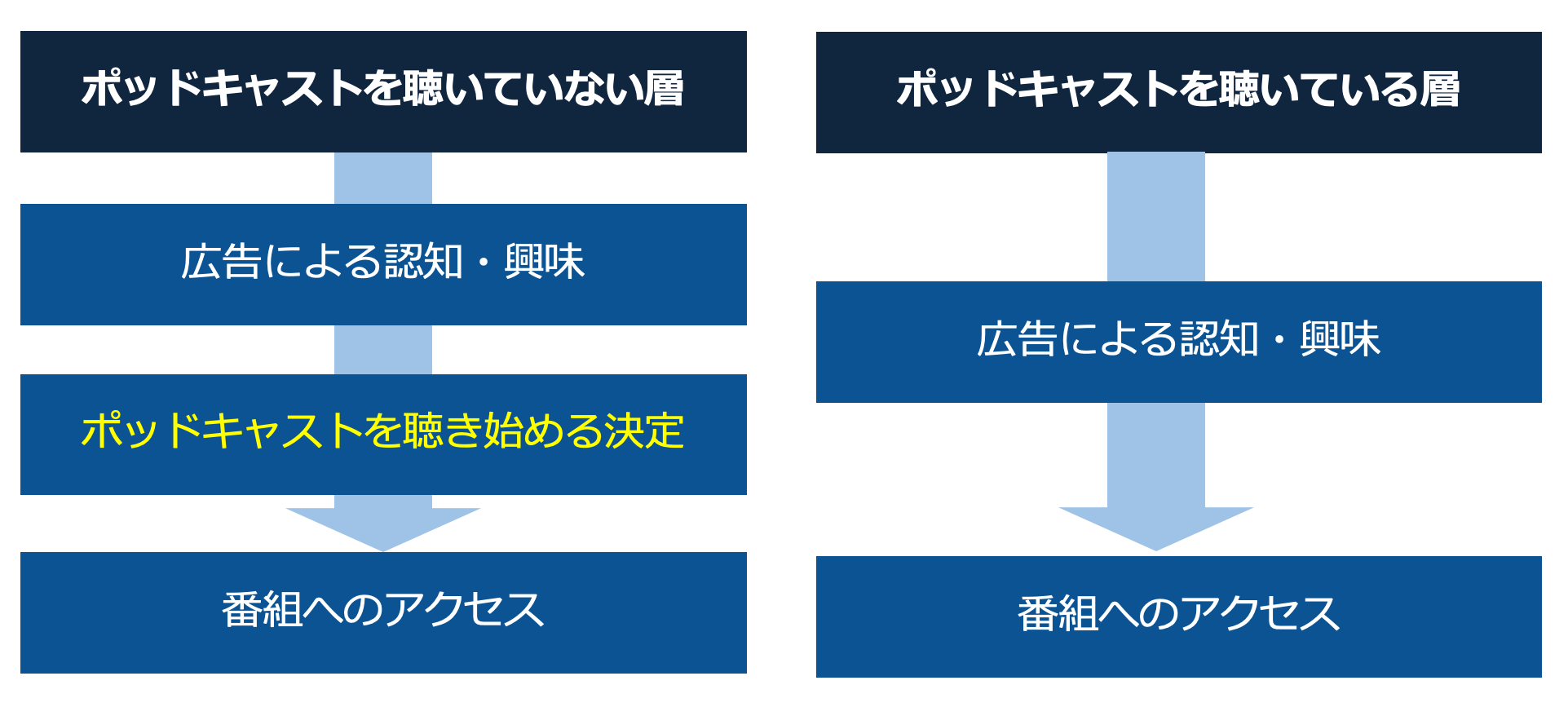 ポッドキャストを聴いていない層

広告による認知・興味

ポッドキャストを聴き始める決定

番組へのアクセス

ポッドキャストを聴いている層

広告による認知・興味

番組へのアクセス